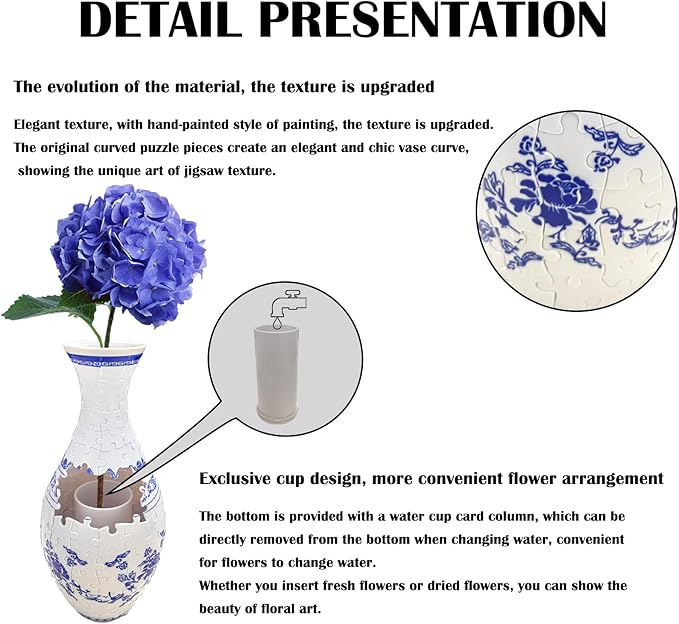 DETAIL PRESENTATION

The evolution of the material, the texture is upgraded

Elegant texture, with hand-painted style of painting, the texture is upgraded.
The original curved puzzle pieces create an elegant and chic vase curve, showing the unique art of jigsaw texture.

Exclusive cup design, more convenient flower arrangement

The bottom is provided with a water cup card column, which can be directly removed from the bottom when changing water, convenient for flowers to change water.
Whether you insert fresh flowers or dried flowers, you can show the beauty of floral art.